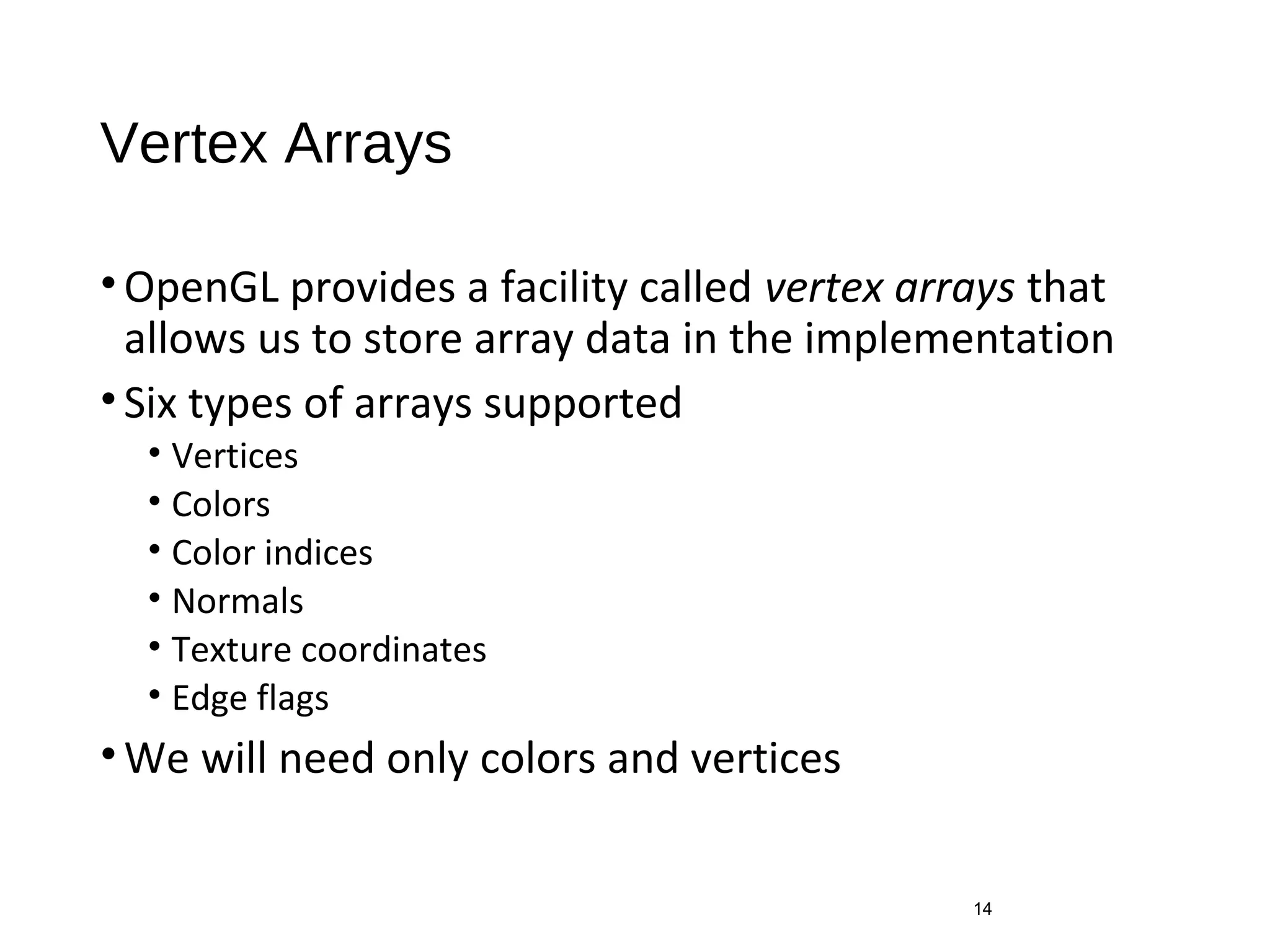 Vertex Arrays

• OpenGL provides a facility called vertex arrays that allows us to store array data in the implementation

• Six types of arrays supported
  • Vertices
  • Colors
  • Color indices
  • Normals
  • Texture coordinates
  • Edge flags

• We will need only colors and vertices

14